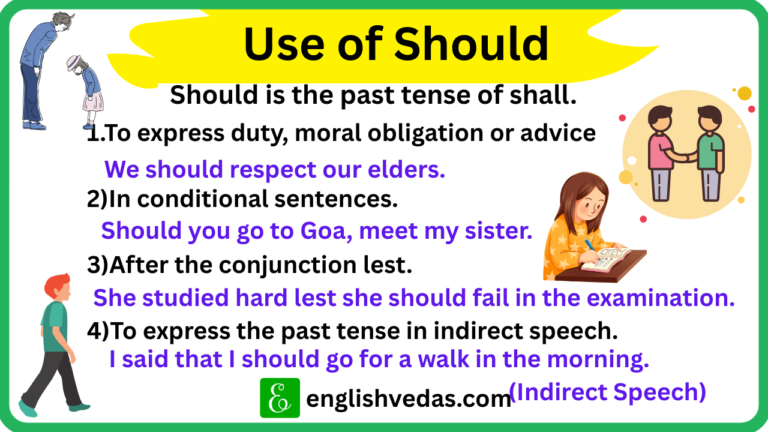 Use of Should

Should is the past tense of shall.

1.To express duty, moral obligation or advice

We should respect our elders.

2)In conditional sentences.

Should you go to Goa, meet my sister.

3)After the conjunction lest.

She studied hard lest she should fail in the examination.

4)To express the past tense in indirect speech.

I said that I should go for a walk in the morning.

(Indirect Speech)

E englishvedas.com